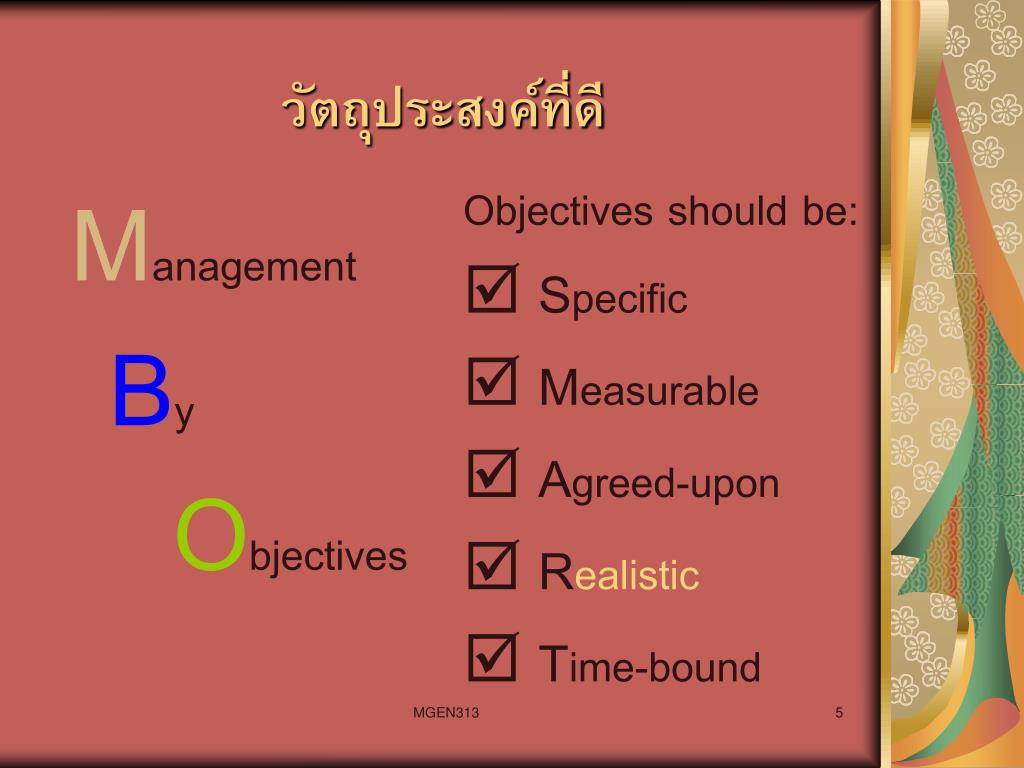 วัตถุประสงค์ที่ดี

Management

By

Objectives

Objectives should be:

☑ Specific

☑ Measurable

☑ Agreed-upon

☑ Realistic

☑ Time-bound

MGEN313

5